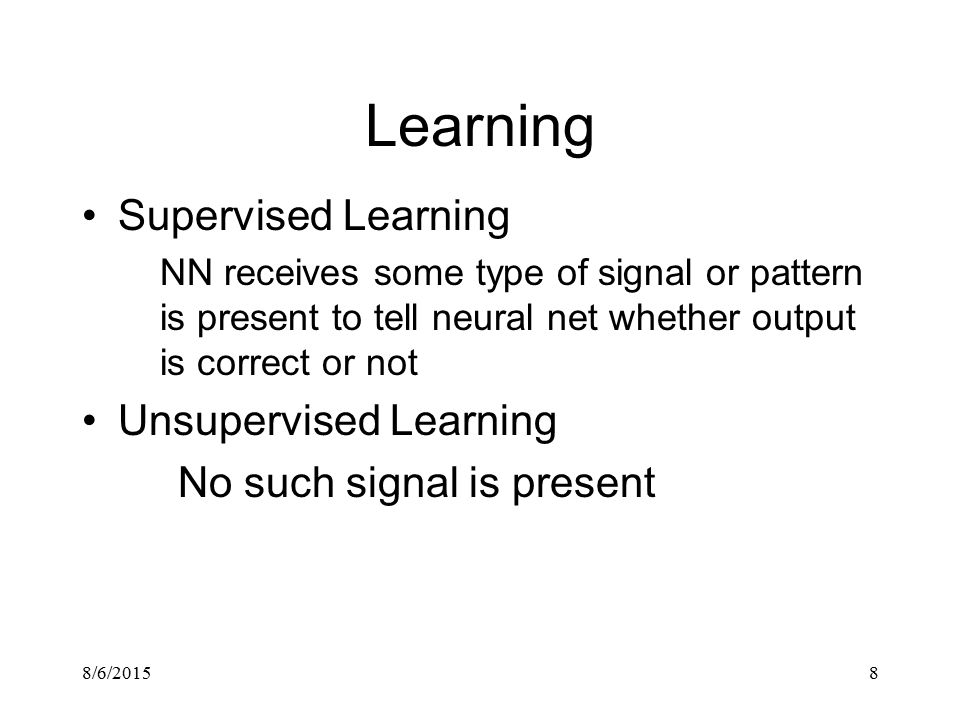 Learning

• Supervised Learning

NN receives some type of signal or pattern is present to tell neural net whether output is correct or not

• Unsupervised Learning

No such signal is present

8/6/2015

8